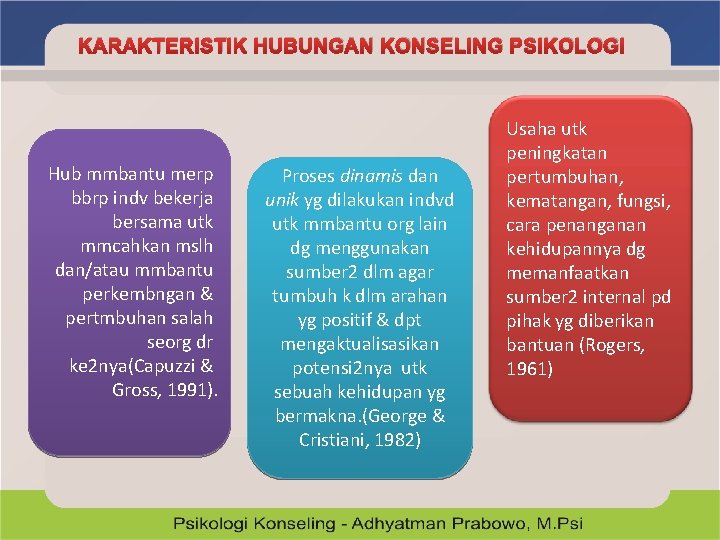 KARAKTERISTIK HUBUNGAN KONSELING PSIKOLOGI

Hub mmbantu merp bbrp indv bekerja bersama utk mmcahkan mslh dan/atau mmbantu perkembngan & pertmbuhan salah seorg dr ke2nya(Capuzzi & Gross, 1991).

Proses dinamis dan unik yg dilakukan indvd utk mmbantu org lain dg menggunakan sumber2 dlm agar tumbuh k dlm arahan yg positif & dpt mengaktualisasikan potensi2nya utk sebuah kehidupan yg bermakna.(George & Cristiani, 1982)

Usaha utk peningkatan pertumbuhan, kematangan, fungsi, cara penanganan kehidupannya dg memanfaatkan sumber2 internal pd pihak yg diberikan bantuan (Rogers, 1961)

Psikologi Konseling - Adhyatman Prabowo, M.Psi